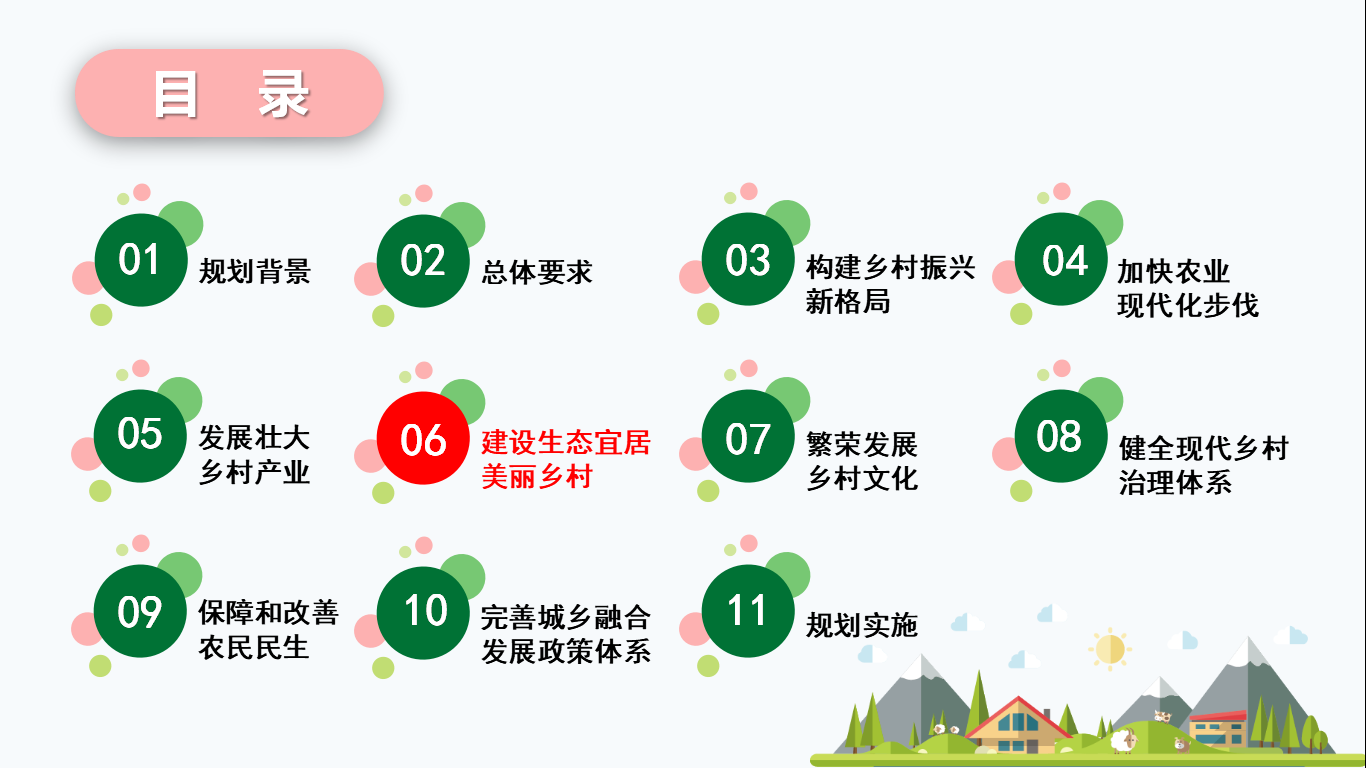 目 录

01 规划背景

02 总体要求

03 构建乡村振兴新格局

04 加快农业现代化步伐

05 发展壮大乡村产业

06 建设生态宜居美丽乡村

07 繁荣发展乡村文化

08 健全现代乡村治理体系

09 保障和改善农民民生

10 完善城乡融合发展政策体系

11 规划实施